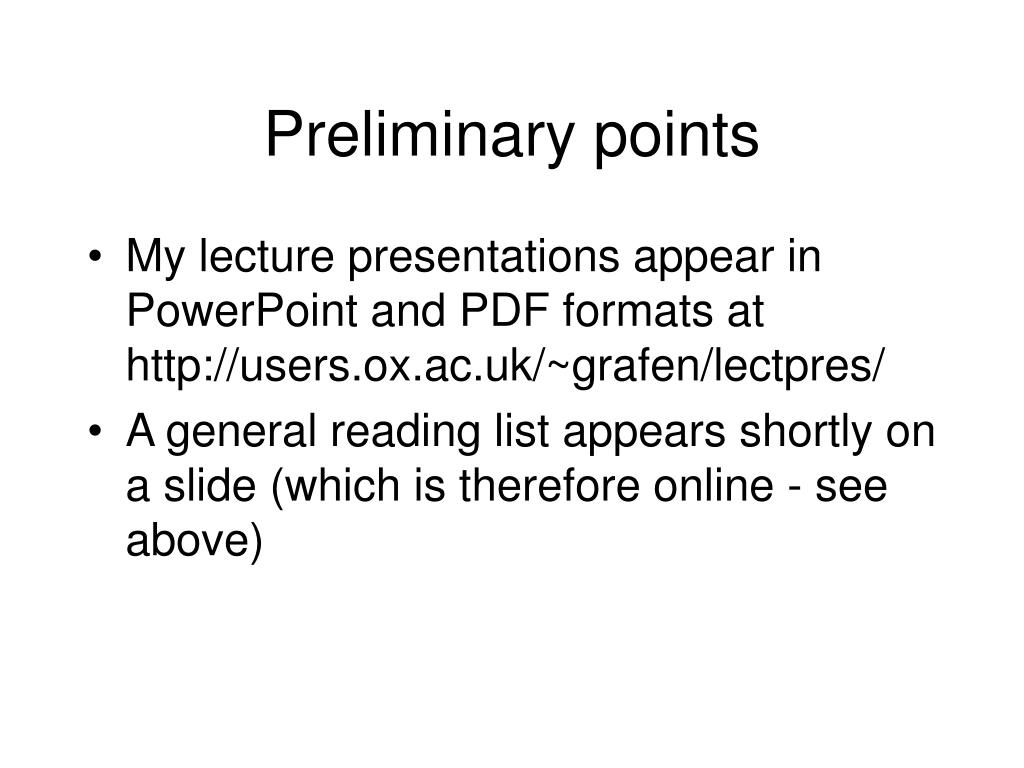 Preliminary points

• My lecture presentations appear in PowerPoint and PDF formats at http://users.ox.ac.uk/~grafen/lectpres/

• A general reading list appears shortly on a slide (which is therefore online - see above)